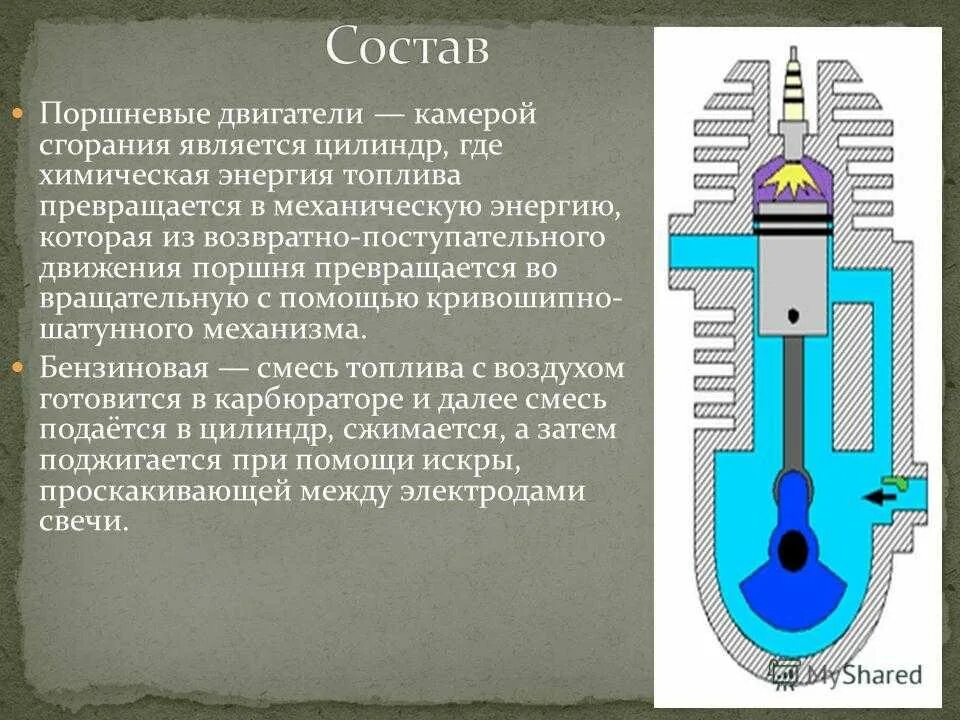 Состав

Поршневые двигатели — камерой сгорания является цилиндр, где химическая энергия топлива превращается в механическую энергию, которая из возвратно-поступательного движения поршня превращается во вращательную с помощью кривошипно-шатунного механизма.

Бензиновая — смесь топлива с воздухом готовится в карбюраторе и далее смесь подаётся в цилиндр, сжимается, а затем поджигается при помощи искры, проскакивающей между электродами свечи.

MyShared